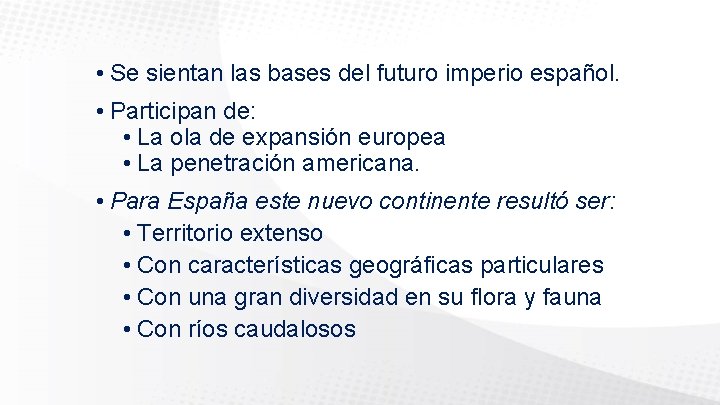 • Se sientan las bases del futuro imperio español.

• Participan de:
  • La ola de expansión europea
  • La penetración americana.

• Para España este nuevo continente resultó ser:
  • Territorio extenso
  • Con características geográficas particulares
  • Con una gran diversidad en su flora y fauna
  • Con ríos caudalosos